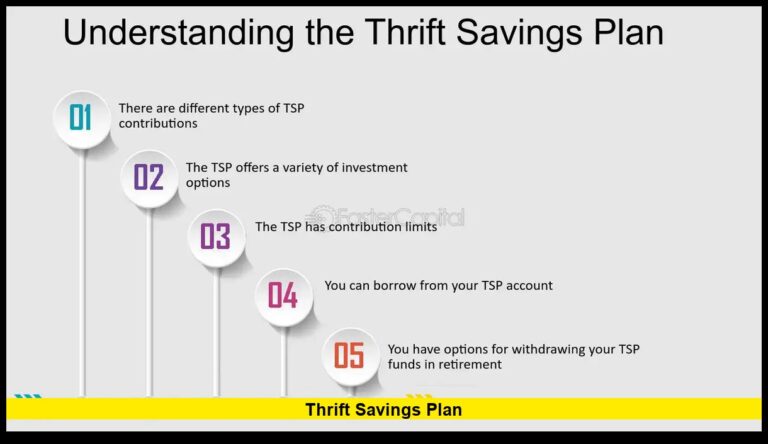 Understanding the Thrift Savings Plan

01 There are different types of TSP contributions

02 The TSP offers a variety of investment options

FasterCapital

03 The TSP has contribution limits

04 You can borrow from your TSP account

05 You have options for withdrawing your TSP funds in retirement

Thrift Savings Plan